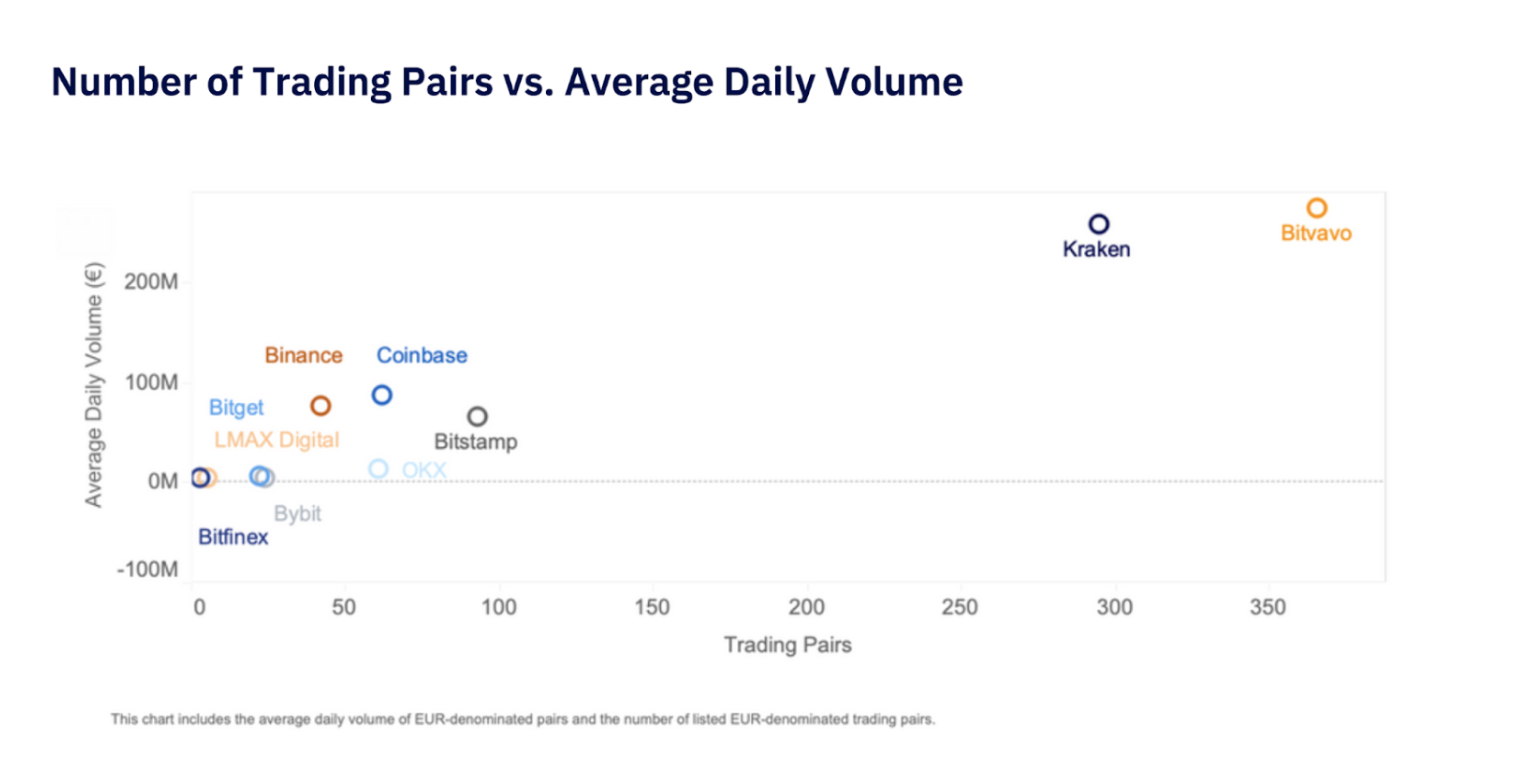 Number of Trading Pairs vs. Average Daily Volume

Average Daily Volume (€)

200M
100M
0M
-100M

Kraken
Bitvavo
Binance
Coinbase
Bitget
LMAX Digital
Bitstamp
OKX
Bybit
Bitfinex

0 50 100 150 200 250 300 350

Trading Pairs

This chart includes the average daily volume of EUR-denominated pairs and the number of listed EUR-denominated trading pairs.